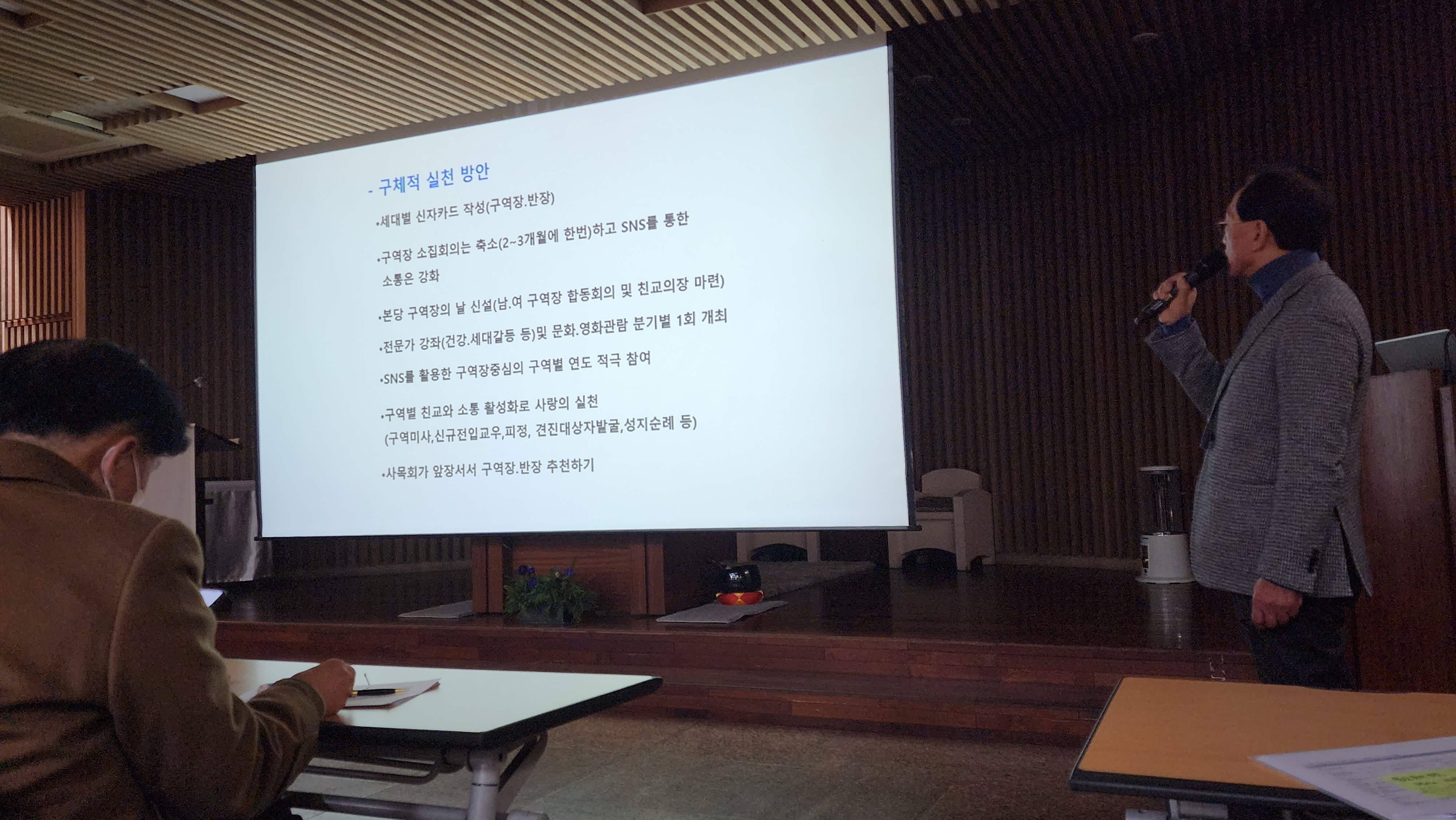 - 구체적 실천 방안

•세대별 신자카드 작성(구역장.반장)

•구역장 소집회의는 축소(2~3개월에 한번)하고 SNS를 통한 소통은 강화

•본당 구역장의 날 신설(남.여 구역장 합동회의 및 친교의장 마련)

•전문가 강좌(건강.세대갈등 등)및 문화.영화관람 분기별 1회 개최

•SNS를 활용한 구역장중심의 구역별 연도 적극 참여

•구역별 친교와 소통 활성화로 사랑의 실천 (구역미사,신규전입교우,피정, 견진대상자발굴,성지순례 등)

•사목회가 앞장서서 구역장.반장 추천하기